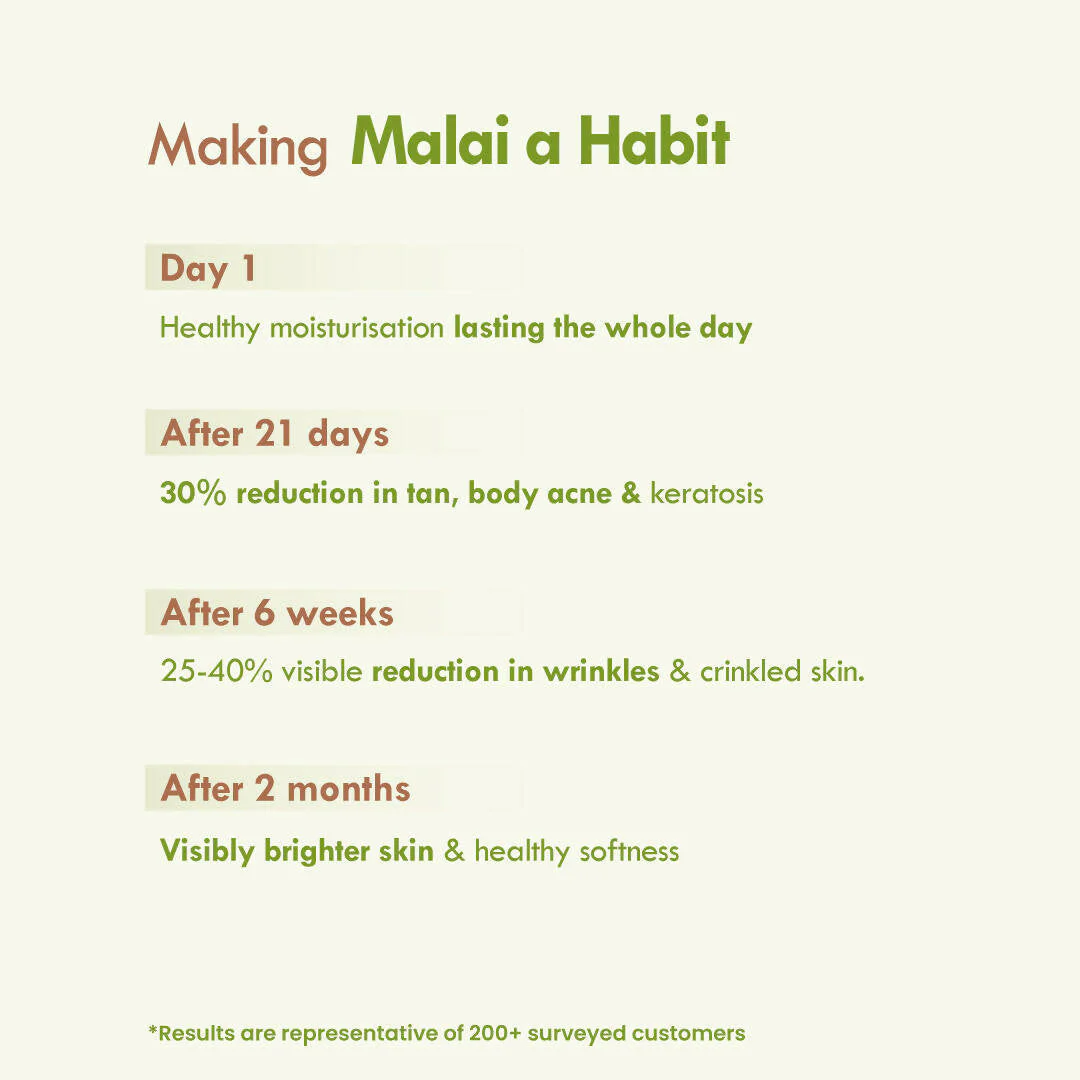 Making Malai a Habit

Day 1

Healthy moisturisation lasting the whole day

After 21 days

30% reduction in tan, body acne & keratosis

After 6 weeks

25-40% visible reduction in wrinkles & crinkled skin.

After 2 months

Visibly brighter skin & healthy softness

*Results are representative of 200+ surveyed customers